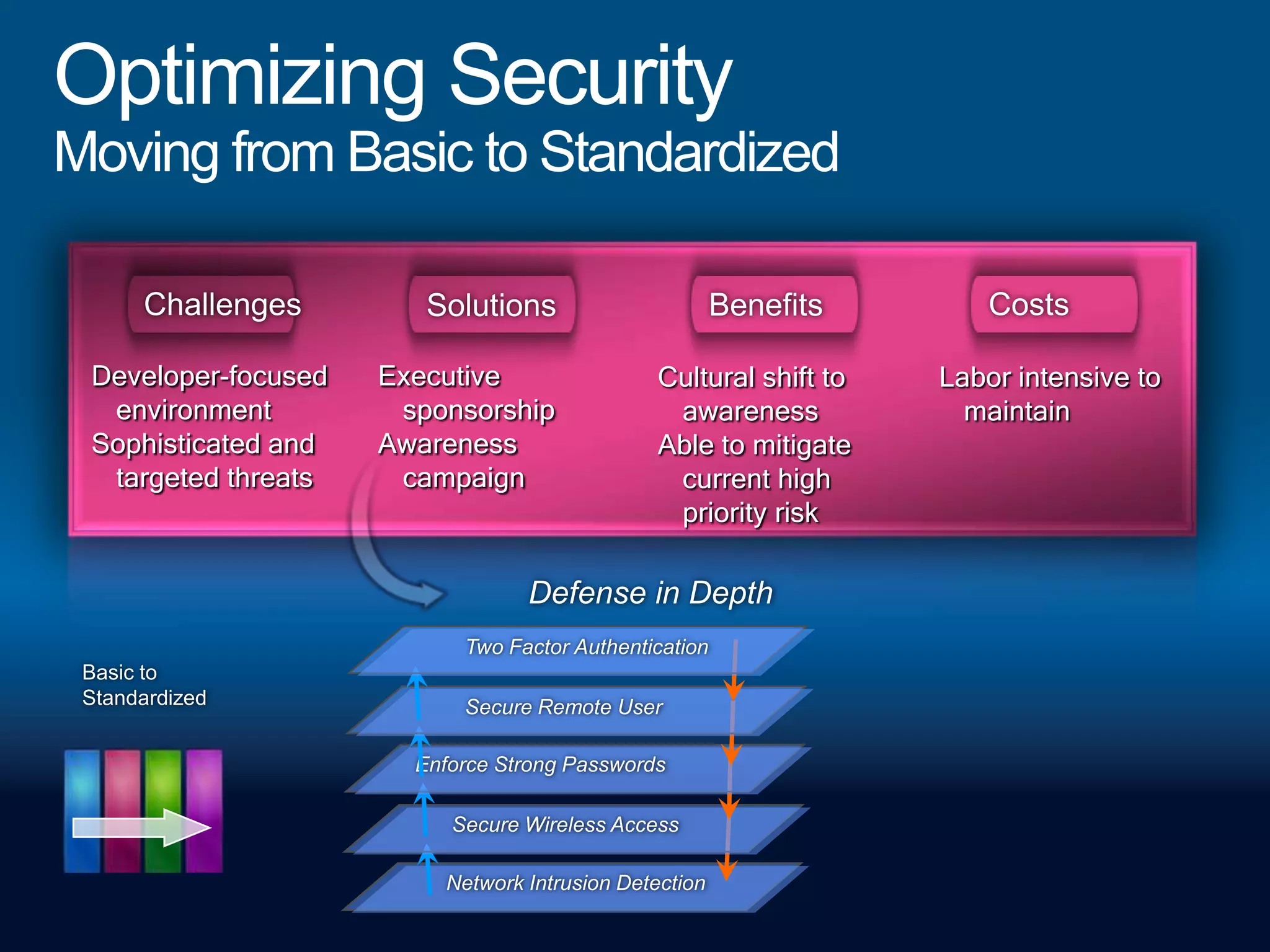 Optimizing Security
Moving from Basic to Standardized

Challenges

Developer-focused environment
Sophisticated and targeted threats

Solutions

Executive sponsorship
Awareness campaign

Benefits

Cultural shift to awareness
Able to mitigate current high priority risk

Costs

Labor intensive to maintain

Defense in Depth

Two Factor Authentication
Secure Remote User
Enforce Strong Passwords
Secure Wireless Access
Network Intrusion Detection

Basic to Standardized